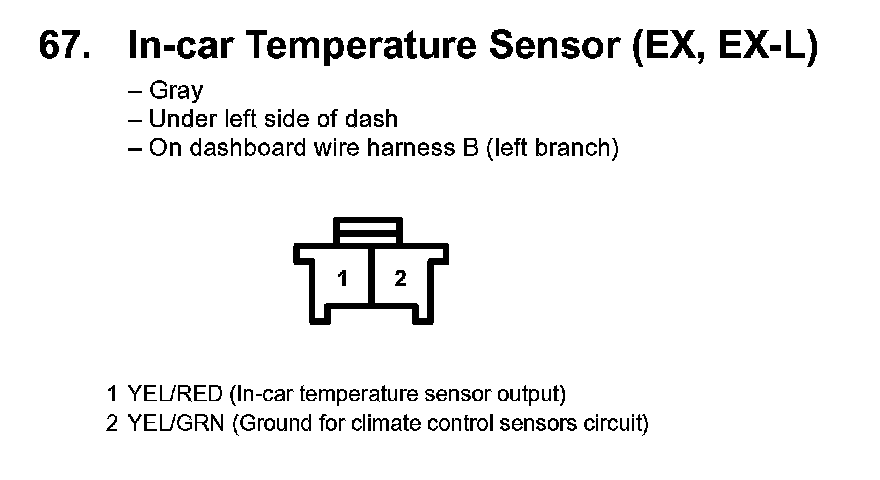 67. In-car Temperature Sensor (EX, EX-L)

– Gray
– Under left side of dash
– On dashboard wire harness B (left branch)

1 2

1 YEL/RED (In-car temperature sensor output)
2 YEL/GRN (Ground for climate control sensors circuit)